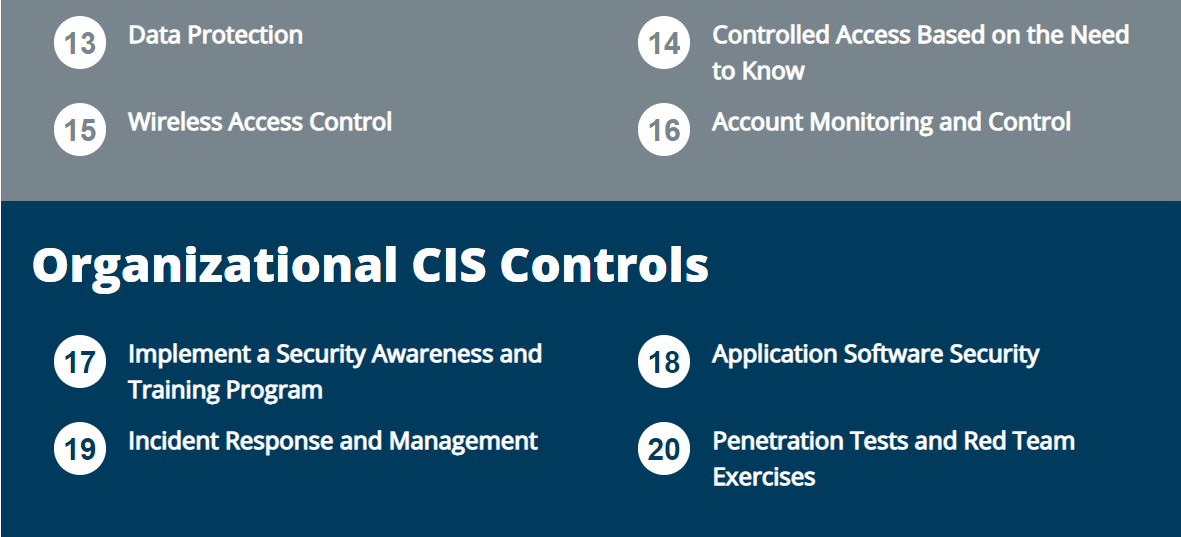 13 Data Protection

14 Controlled Access Based on the Need to Know

15 Wireless Access Control

16 Account Monitoring and Control

Organizational CIS Controls

17 Implement a Security Awareness and Training Program

18 Application Software Security

19 Incident Response and Management

20 Penetration Tests and Red Team Exercises